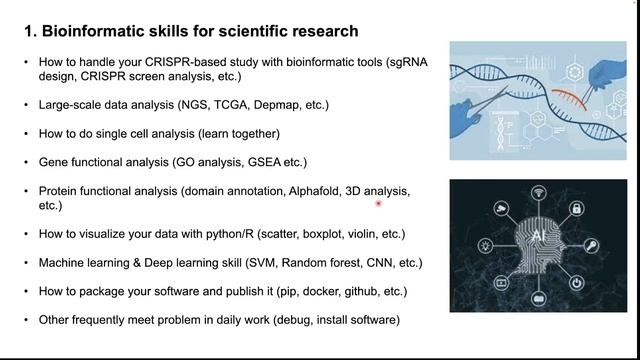 1. Bioinformatic skills for scientific research

• How to handle your CRISPR-based study with bioinformatic tools (sgRNA design, CRISPR screen analysis, etc.)

• Large-scale data analysis (NGS, TCGA, Depmap, etc.)

• How to do single cell analysis (learn together)

• Gene functional analysis (GO analysis, GSEA etc.)

• Protein functional analysis (domain annotation, Alphafold, 3D analysis, etc.)

• How to visualize your data with python/R (scatter, boxplot, violin, etc.)

• Machine learning & Deep learning skill (SVM, Random forest, CNN, etc.)

• How to package your software and publish it (pip, docker, github, etc.)

• Other frequently meet problem in daily work (debug, install software)

AI